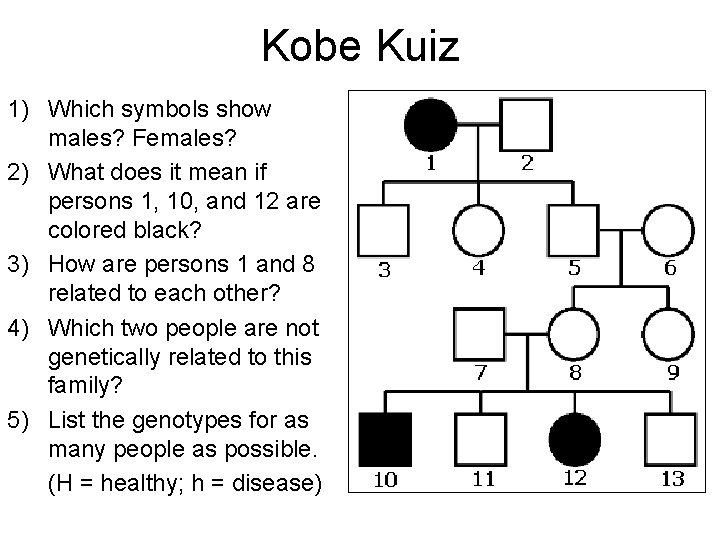 Kobe Kuiz

1) Which symbols show males? Females?

2) What does it mean if persons 1, 10, and 12 are colored black?

3) How are persons 1 and 8 related to each other?

4) Which two people are not genetically related to this family?

5) List the genotypes for as many people as possible. (H = healthy; h = disease)

1
2
3
4
5
6
7
8
9
10
11
12
13